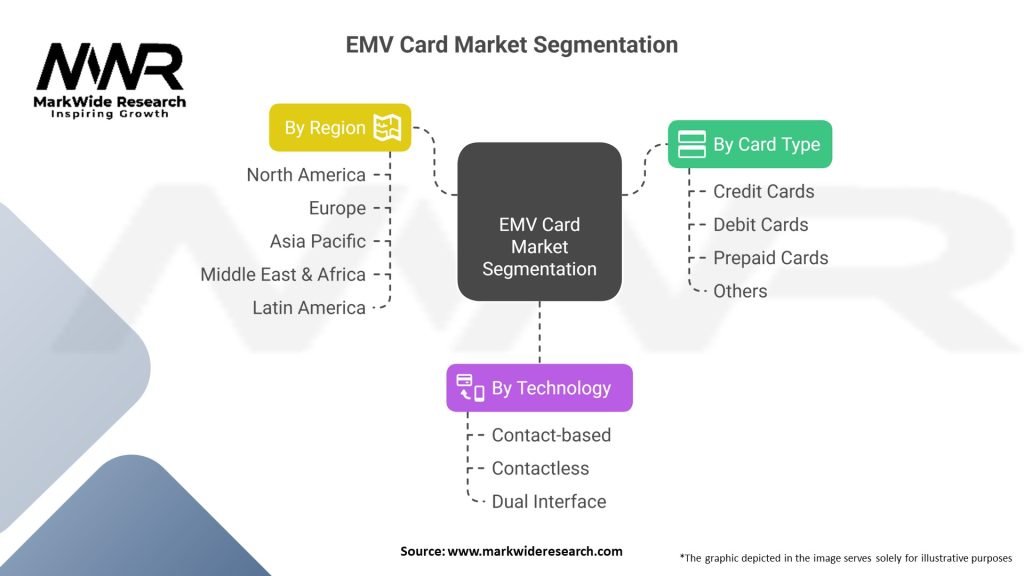 MWR
MarkWide Research
Inspiring Growth

EMV Card Market Segmentation

By Region
North America
Europe
Asia Pacific
Middle East & Africa
Latin America

EMV Card Market Segmentation

By Card Type
Credit Cards
Debit Cards
Prepaid Cards
Others

By Technology
Contact-based
Contactless
Dual Interface

Source: www.markwideresearch.com

*The graphic depicted in the image serves solely for illustrative purposes